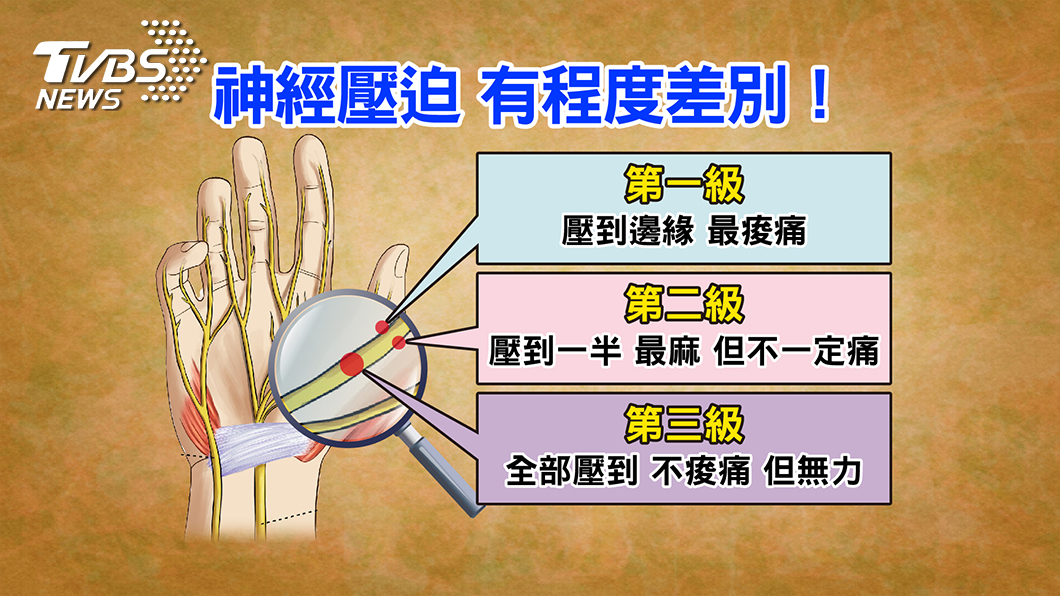 TVBS NEWS

神經壓迫 有程度差別！

第一級
壓到邊緣 最痠痛

第二級
壓到一半 最麻 但不一定痛

第三級
全部壓到 不痠痛 但無力